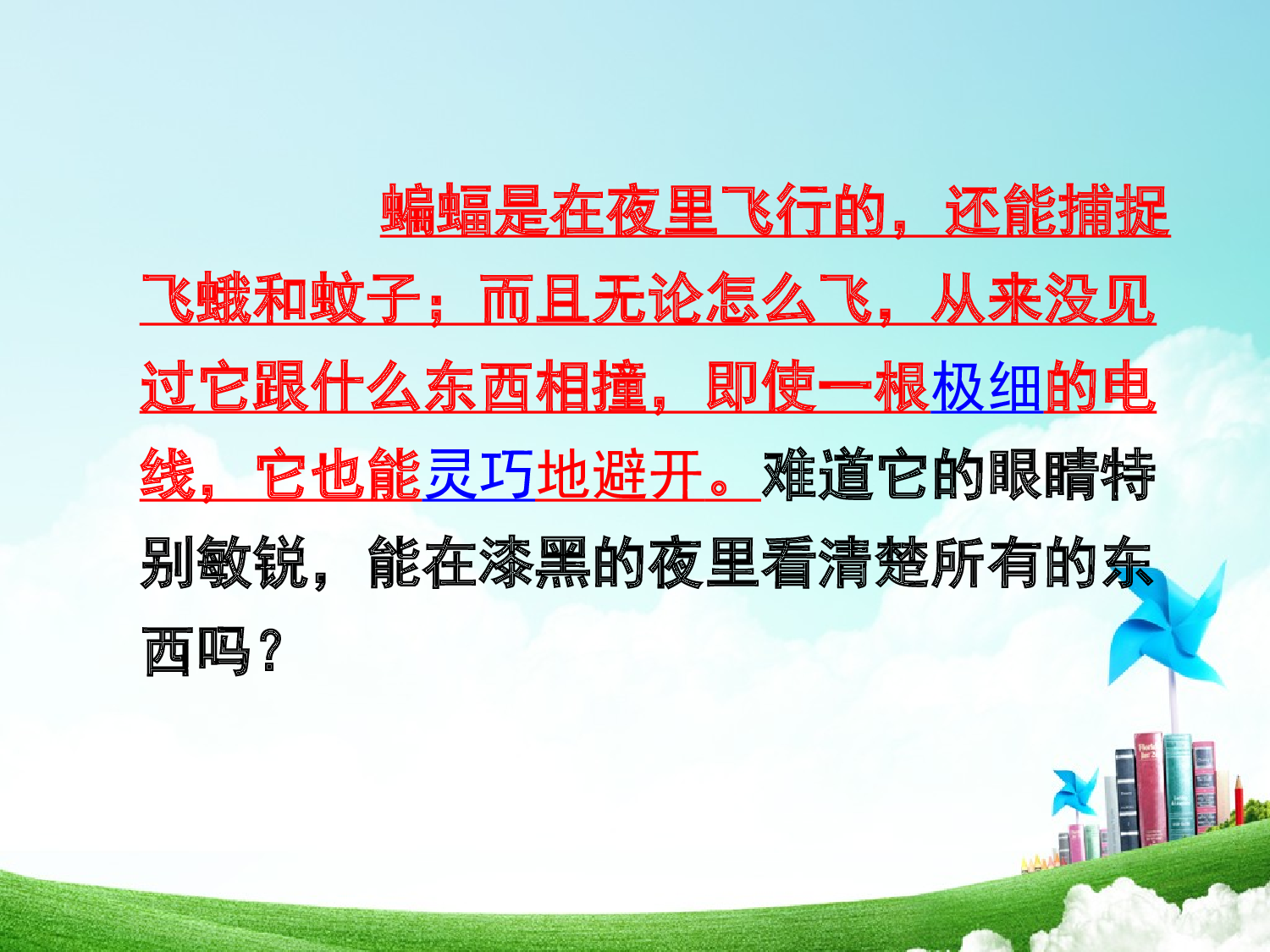 蝙蝠是在夜里飞行的，还能捕捉飞蛾和蚊子；而且无论怎么飞，从来没见过它跟什么东西相撞，即使一根极细的电线，它也能灵巧地避开。难道它的眼睛特别敏锐，能在漆黑的夜里看清楚所有的东西吗？